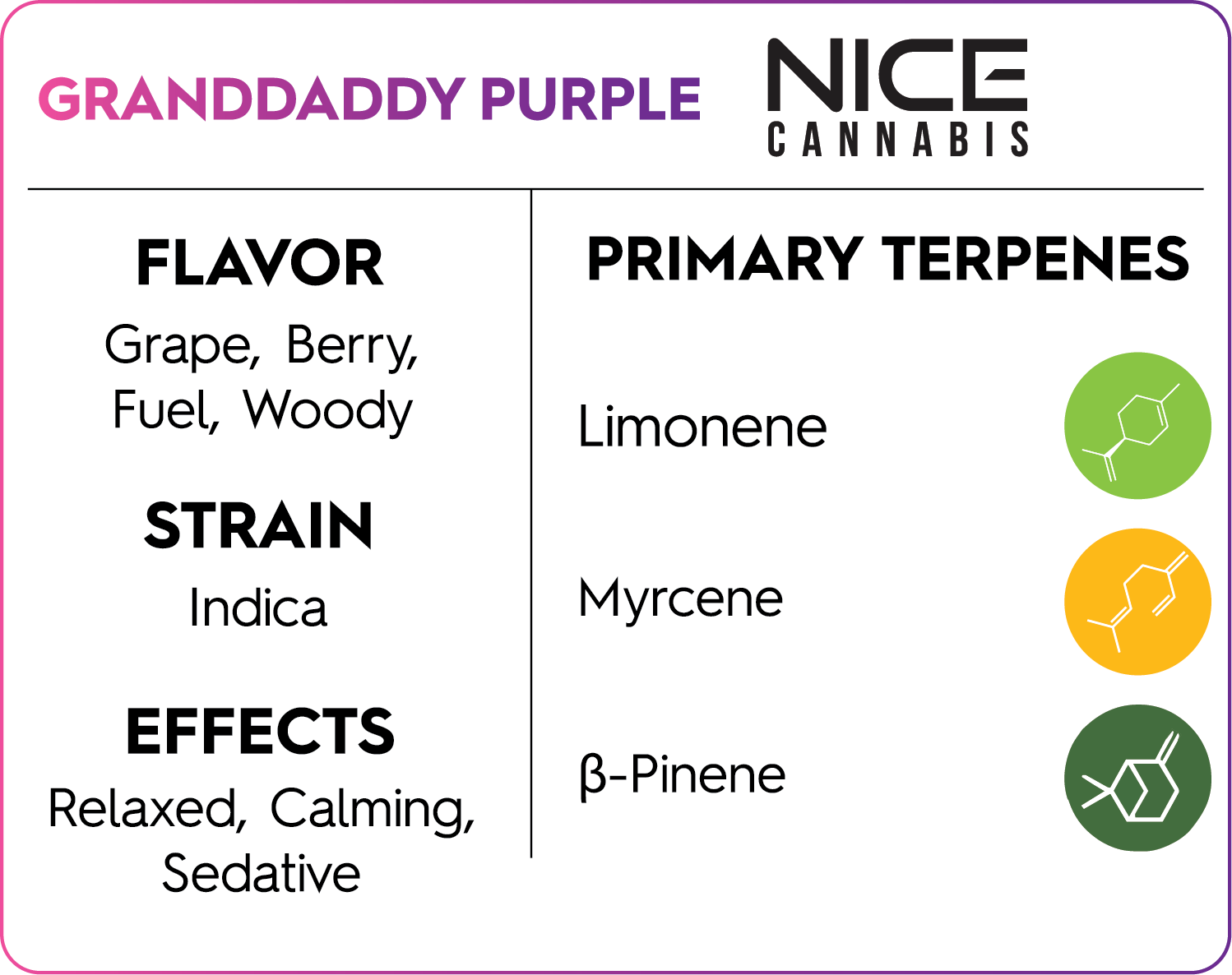 GRANDDADDY PURPLE

NICE
CANNABIS

FLAVOR
Grape, Berry, Fuel, Woody

STRAIN
Indica

EFFECTS
Relaxed, Calming, Sedative

PRIMARY TERPENES

Limonene

Myrcene

β-Pinene